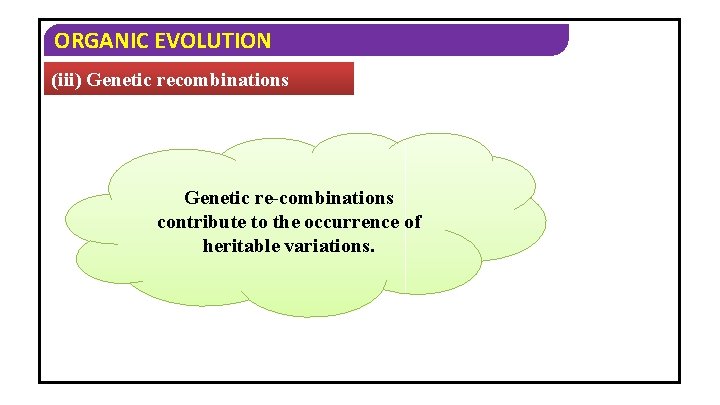 ORGANIC EVOLUTION

(iii) Genetic recombinations

Genetic re-combinations contribute to the occurrence of heritable variations.